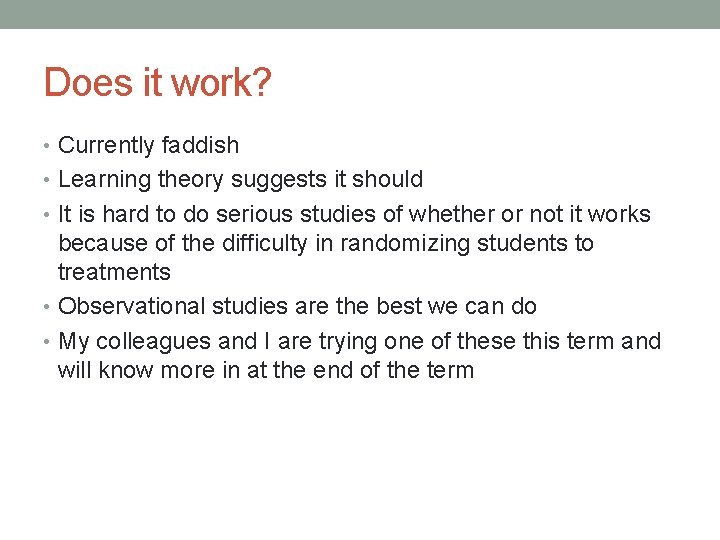 Does it work?

• Currently faddish
• Learning theory suggests it should
• It is hard to do serious studies of whether or not it works because of the difficulty in randomizing students to treatments
• Observational studies are the best we can do
• My colleagues and I are trying one of these this term and will know more in at the end of the term